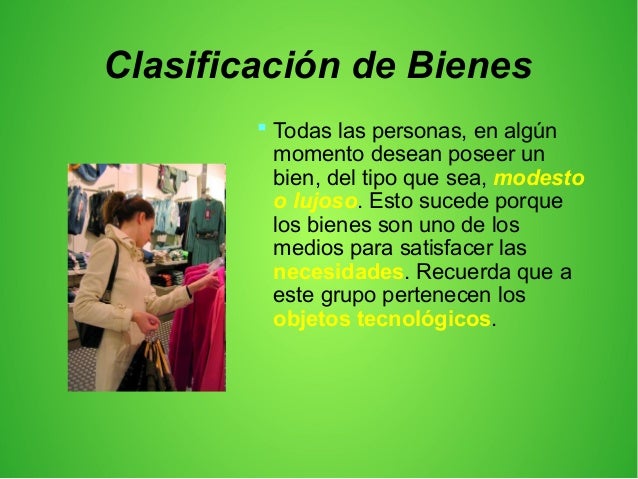 Clasificación de Bienes

Todas las personas, en algún momento desean poseer un bien, del tipo que sea, modesto o lujoso. Esto sucede porque los bienes son uno de los medios para satisfacer las necesidades. Recuerda que a este grupo pertenecen los objetos tecnológicos.